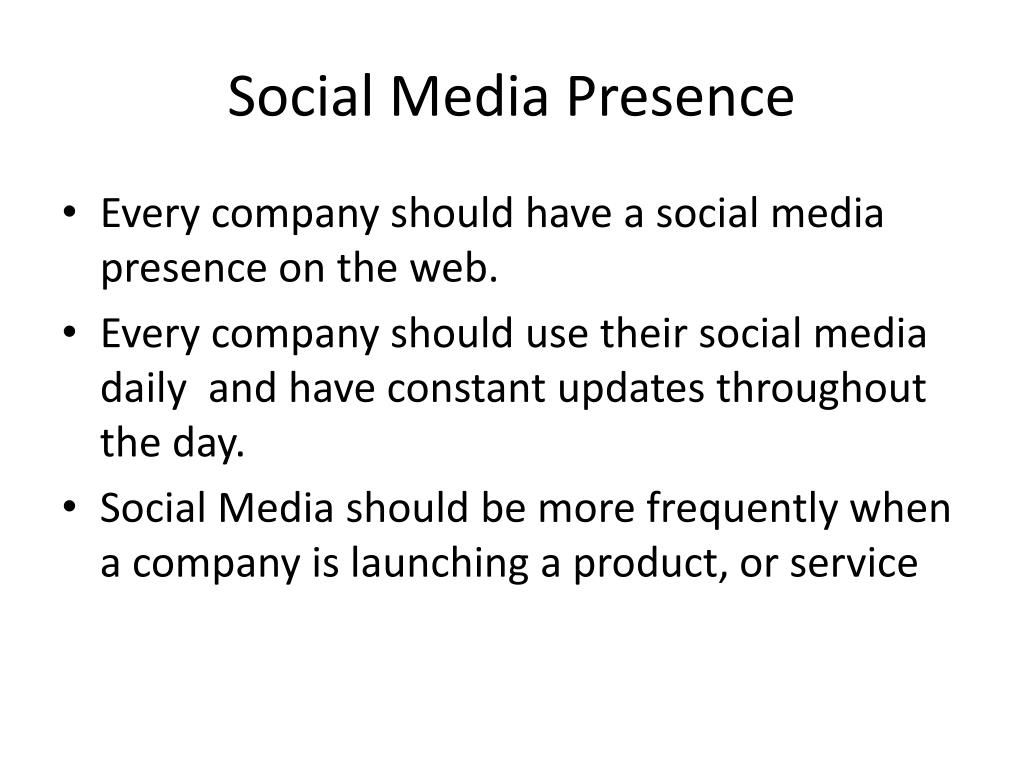 Social Media Presence

• Every company should have a social media presence on the web.
• Every company should use their social media daily  and have constant updates throughout the day.
• Social Media should be more frequently when a company is launching a product, or service